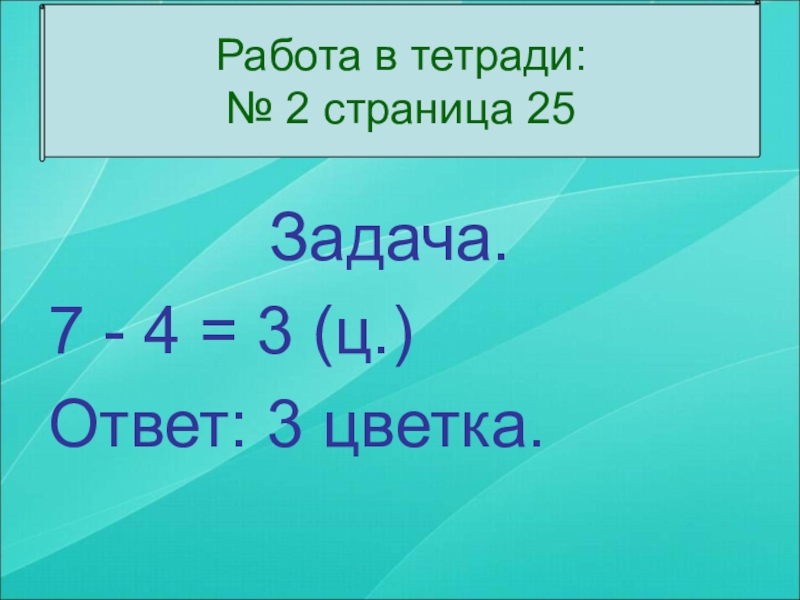 Работа в тетради:
№ 2 страница 25

Задача.

$7 - 4 = 3$ (ц.)

Ответ: 3 цветка.